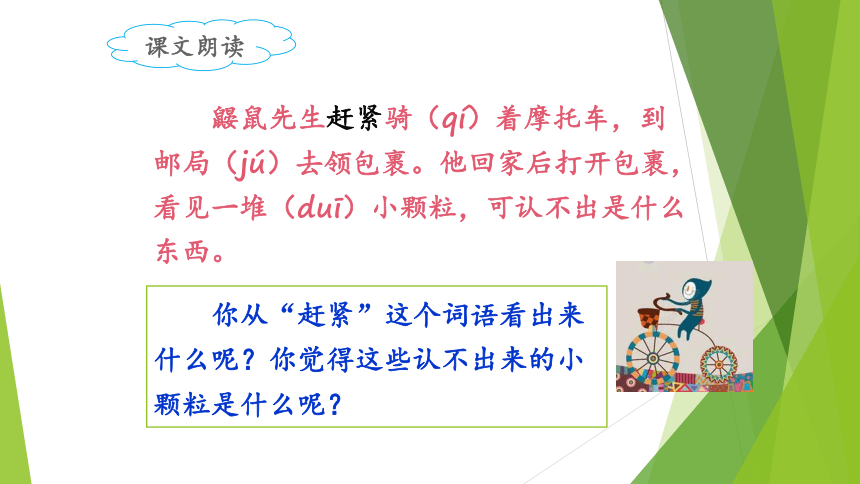 课文朗读

鼹鼠先生赶紧骑（qí）着摩托车，到邮局（jú）去领包裹。他回家后打开包裹，看见一堆（duī）小颗粒，可认不出是什么东西。

你从“赶紧”这个词语看出来什么呢？你觉得这些认不出来的小颗粒是什么呢？